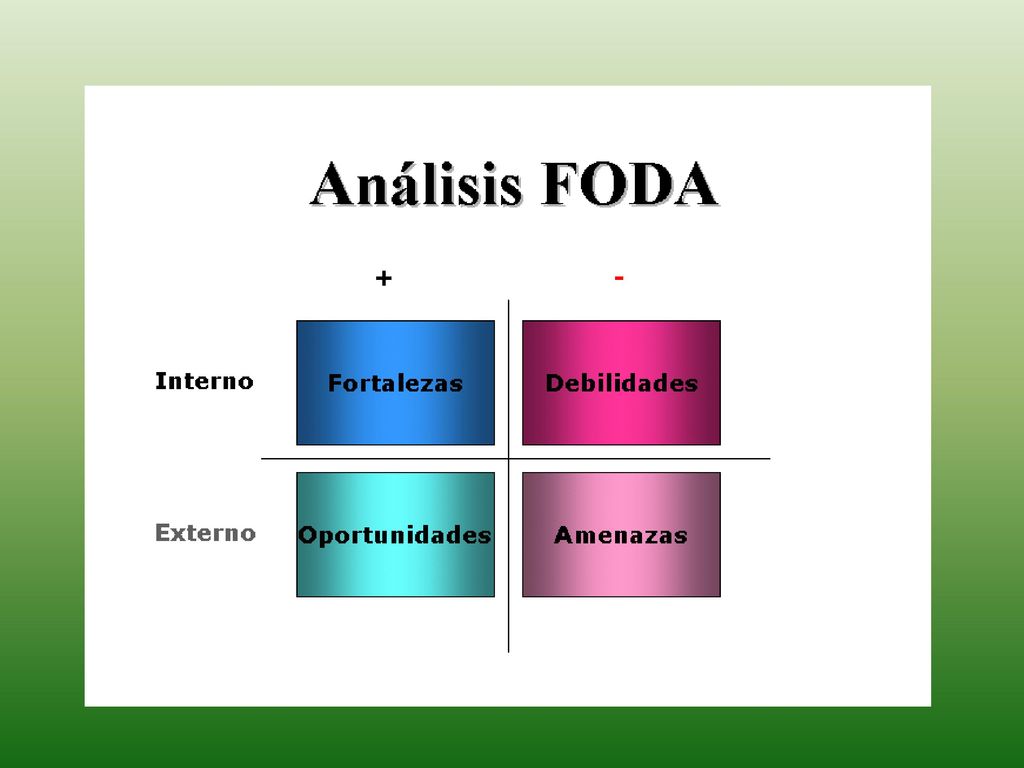 Análisis FODA

| | + | - |
|---|---|---|
| Interno | Fortalezas | Debilidades |
| Externo | Oportunidades | Amenazas |